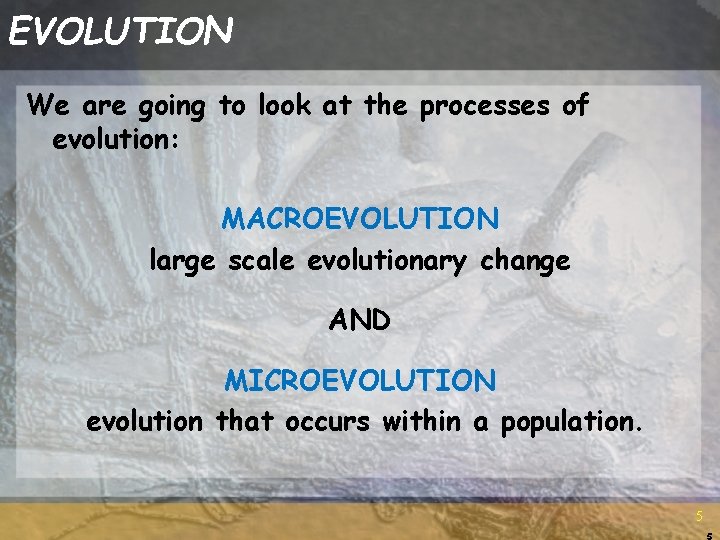 EVOLUTION

We are going to look at the processes of evolution:

MACROEVOLUTION
large scale evolutionary change

AND

MICROEVOLUTION
evolution that occurs within a population.

5

5